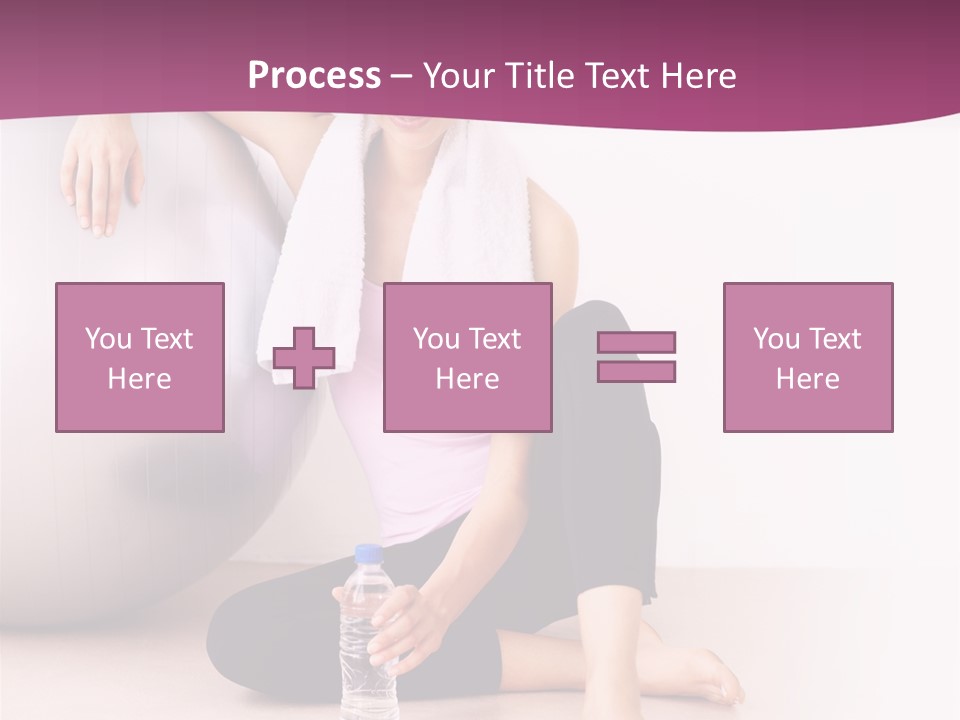 Process – Your Title Text Here

You Text Here

You Text Here

You Text Here